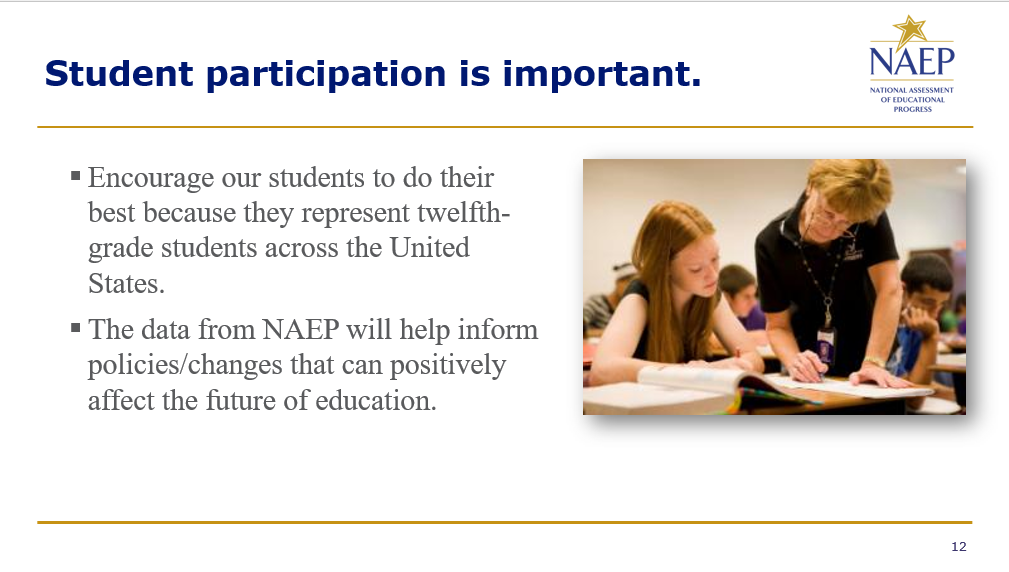 Student participation is important.

NAEP
NATIONAL ASSESSMENT OF EDUCATIONAL PROGRESS

▪ Encourage our students to do their best because they represent twelfth-grade students across the United States.

▪ The data from NAEP will help inform policies/changes that can positively affect the future of education.

12